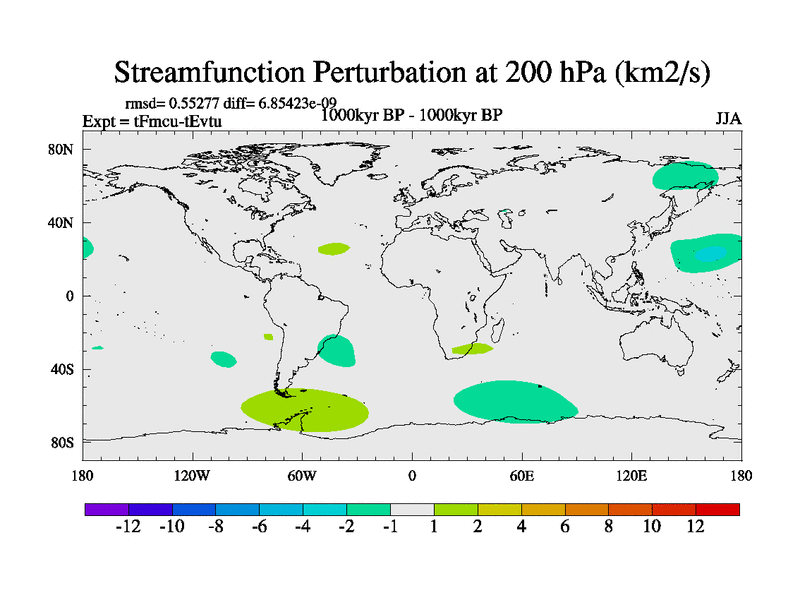 Streamfunction Perturbation at 200 hPa (km2/s)

rmsd= 0.55277 diff= 6.85423e-09
Expt = tFmcu-tEvtu
1000kyr BP - 1000kyr BP
JJA

80N
40N
0
40S
80S

180
120W
60W
0
60E
120E
180

-12 -10 -8 -6 -4 -2 -1 1 2 4 6 8 10 12